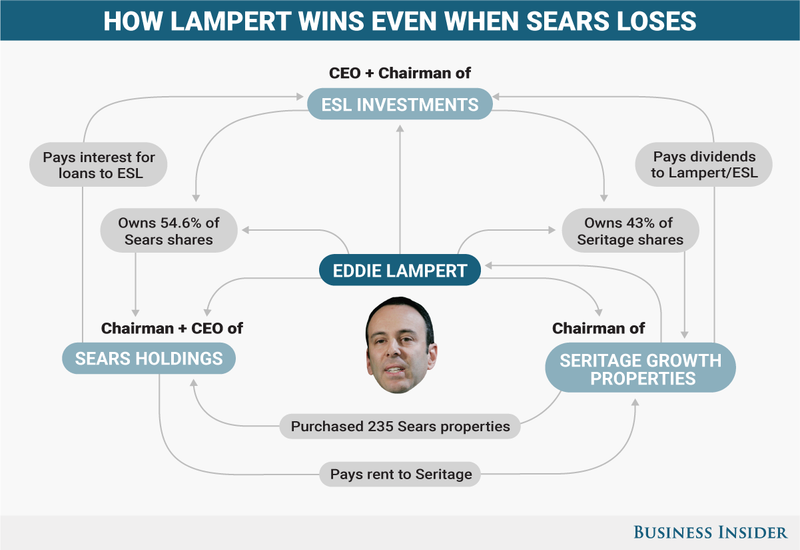 HOW LAMPERT WINS EVEN WHEN SEARS LOSES

CEO + Chairman of

ESL INVESTMENTS

Pays interest for loans to ESL

Pays dividends to Lampert/ESL

Owns 54.6% of Sears shares

Owns 43% of Seritage shares

EDDIE LAMPERT

Chairman + CEO of

SEARS HOLDINGS

Chairman of

SERITAGE GROWTH PROPERTIES

Purchased 235 Sears properties

Pays rent to Seritage

BUSINESS INSIDER